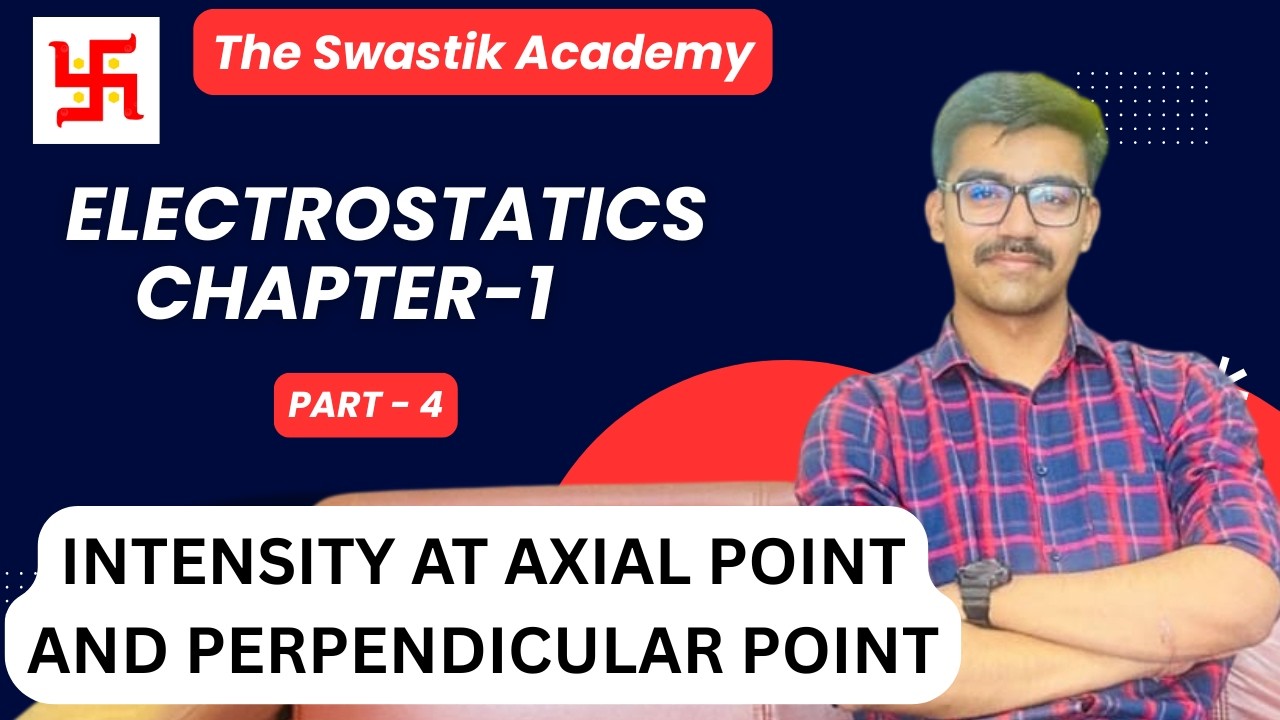 The Swastik Academy

ELECTROSTATICS
CHAPTER-1

PART - 4

INTENSITY AT AXIAL POINT AND PERPENDICULAR POINT